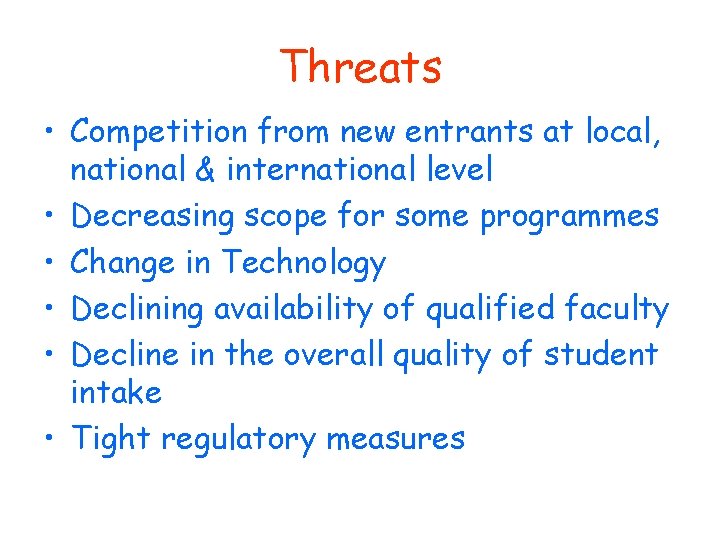 Threats

• Competition from new entrants at local, national & international level
• Decreasing scope for some programmes
• Change in Technology
• Declining availability of qualified faculty
• Decline in the overall quality of student intake
• Tight regulatory measures